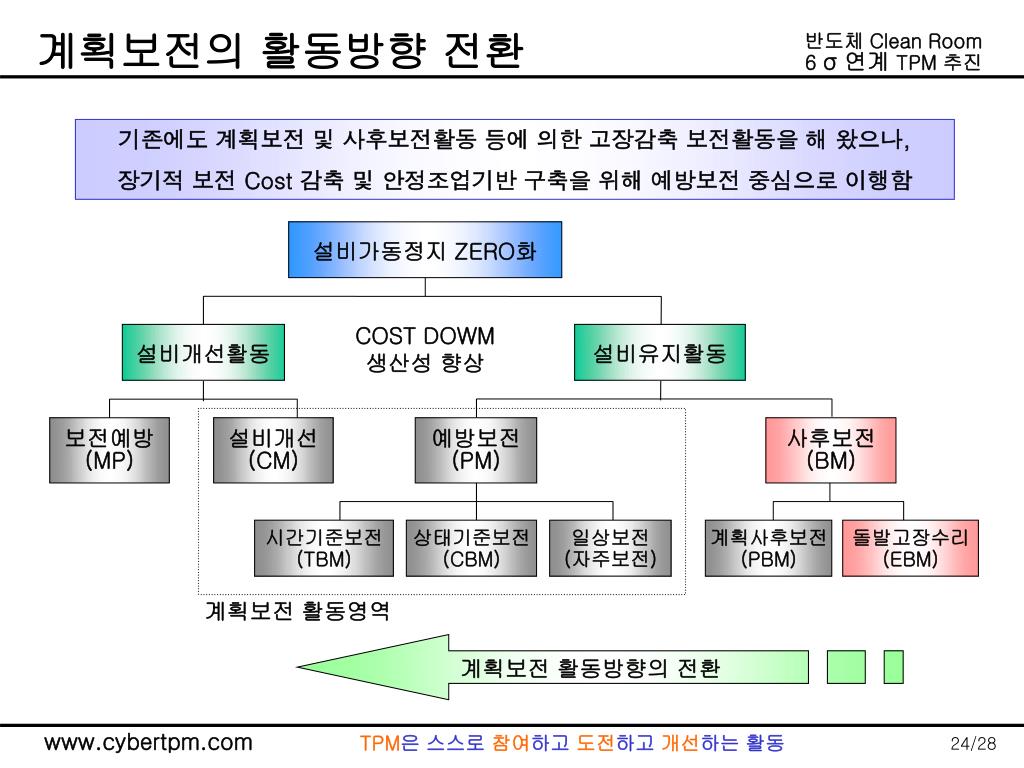 계획보전의 활동방향 전환

반도체 Clean Room
6 σ 연계 TPM 추진

기존에도 계획보전 및 사후보전활동 등에 의한 고장감축 보전활동을 해 왔으나, 장기적 보전 Cost 감축 및 안정조업기반 구축을 위해 예방보전 중심으로 이행함

설비가동정지 ZERO화

설비개선활동

COST DOWM
생산성 향상

설비유지활동

보전예방
(MP)

설비개선
(CM)

예방보전
(PM)

사후보전
(BM)

시간기준보전
(TBM)

상태기준보전
(CBM)

일상보전
(자주보전)

계획사후보전
(PBM)

돌발고장수리
(EBM)

계획보전 활동영역

계획보전 활동방향의 전환

www.cybertpm.com

TPM은 스스로 참여하고 도전하고 개선하는 활동

24/28